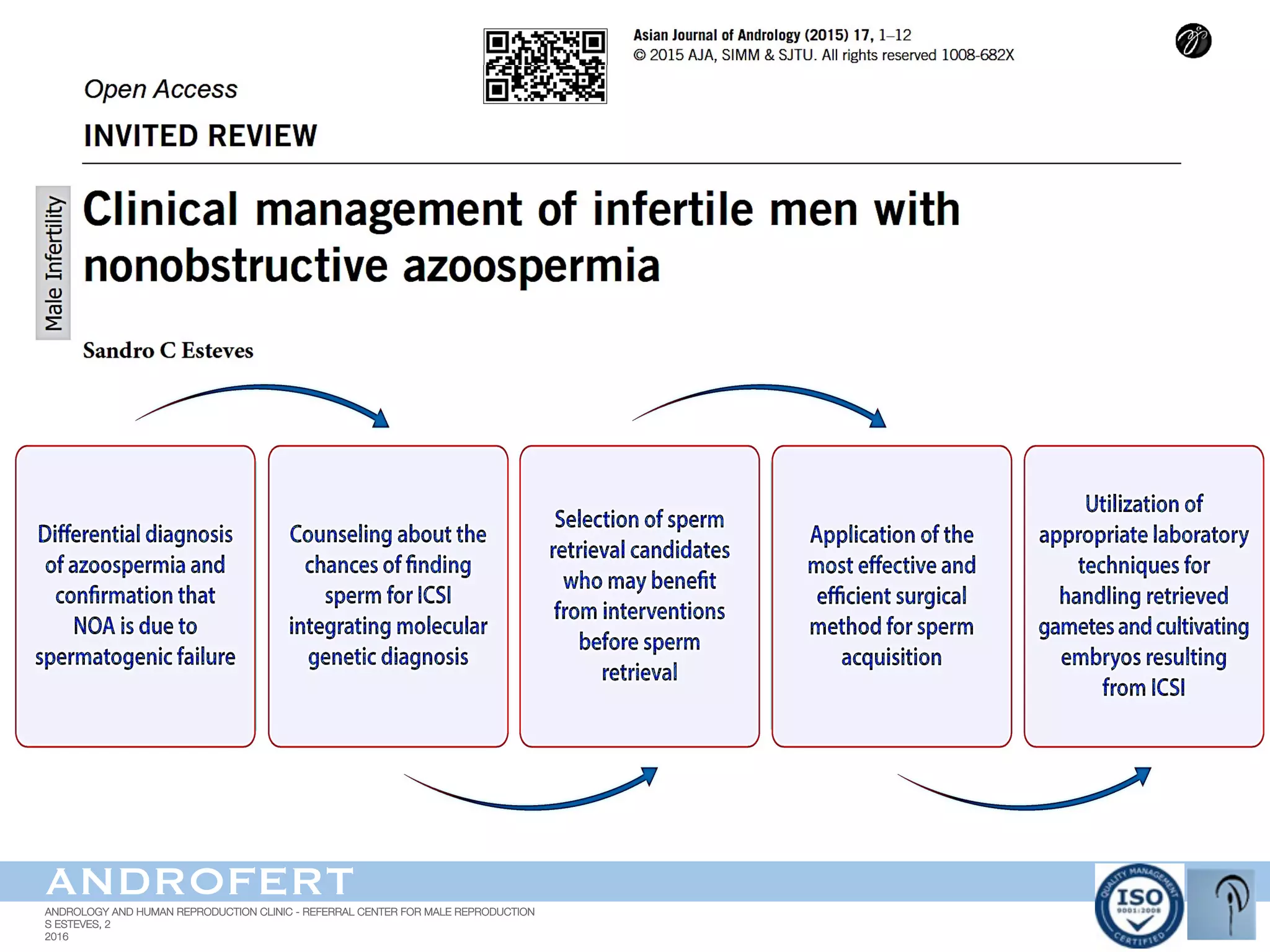 Asian Journal of Andrology (2015) 17, 1–12
© 2015 AJA, SIMM & SJTU. All rights reserved 1008-682X

Open Access

INVITED REVIEW

Male Infertility

Clinical management of infertile men with nonobstructive azoospermia

Sandro C Esteves

Differential diagnosis of azoospermia and confirmation that NOA is due to spermatogenic failure

Counseling about the chances of finding sperm for ICSI integrating molecular genetic diagnosis

Selection of sperm retrieval candidates who may benefit from interventions before sperm retrieval

Application of the most effective and efficient surgical method for sperm acquisition

Utilization of appropriate laboratory techniques for handling retrieved gametes and cultivating embryos resulting from ICSI

ANDROFERT

ANDROLOGY AND HUMAN REPRODUCTION CLINIC - REFERRAL CENTER FOR MALE REPRODUCTION
S ESTEVES, 2
2016

QUALITY MANAGEMENT ISO 9001:2008 CERTIFIED